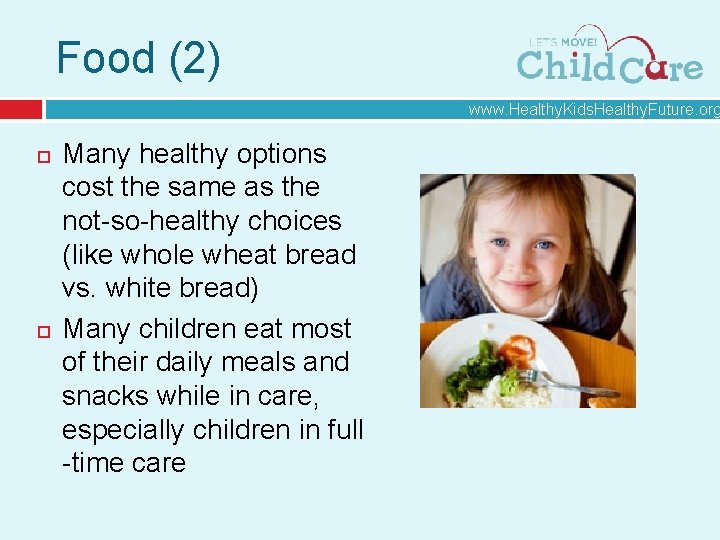 Food (2)

LET'S MOVE! Child Care

www.HealthyKidsHealthyFuture.org

Many healthy options cost the same as the not-so-healthy choices (like whole wheat bread vs. white bread)

Many children eat most of their daily meals and snacks while in care, especially children in full -time care